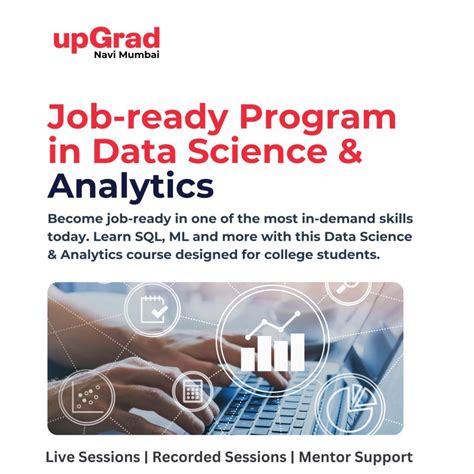 upGrad
Navi Mumbai

Job-ready Program in Data Science & Analytics

Become job-ready in one of the most in-demand skills today. Learn SQL, ML and more with this Data Science & Analytics course designed for college students.

Live Sessions | Recorded Sessions | Mentor Support